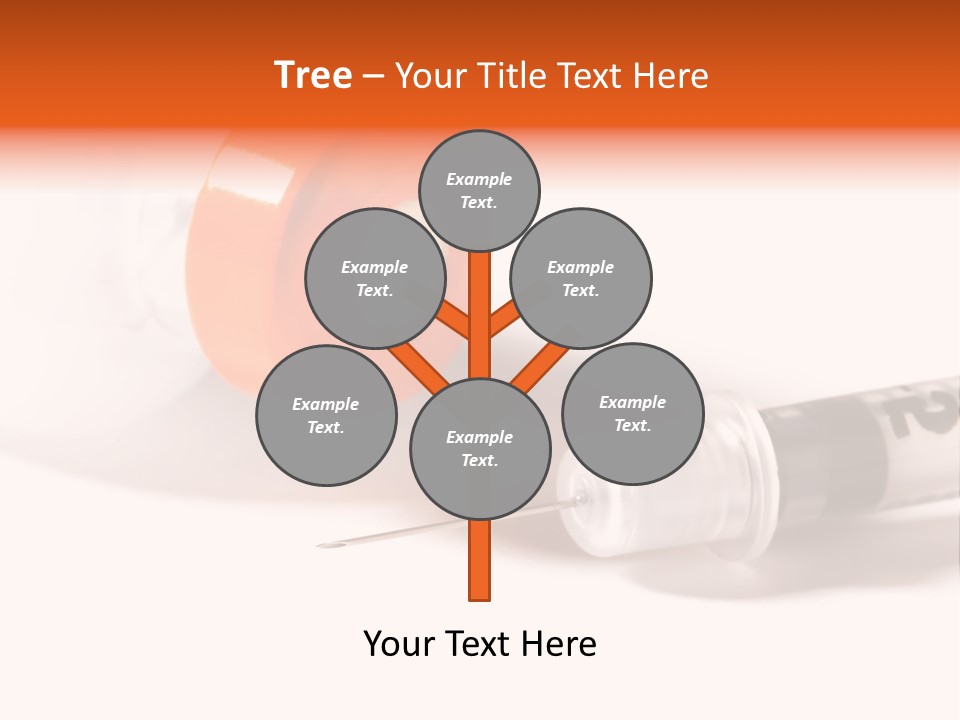 Tree – Your Title Text Here

Example Text.

Example Text.

Example Text.

Example Text.

Example Text.

Example Text.

Your Text Here